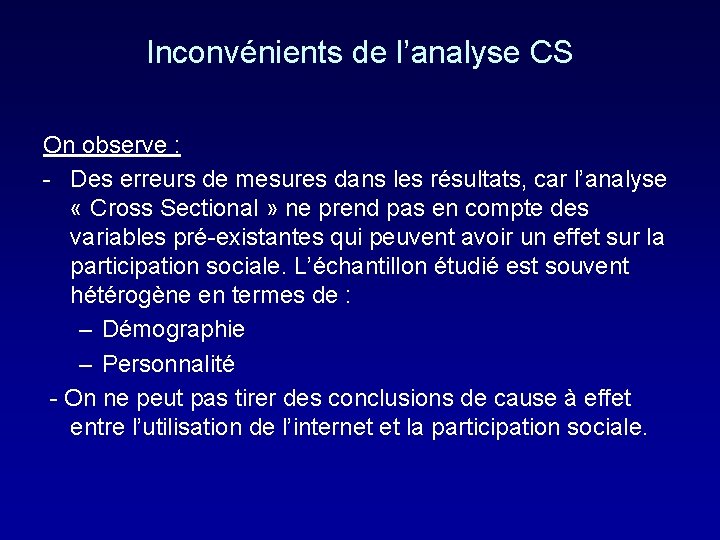 Inconvénients de l’analyse CS

On observe :

- Des erreurs de mesures dans les résultats, car l’analyse « Cross Sectional » ne prend pas en compte des variables pré-existantes qui peuvent avoir un effet sur la participation sociale. L’échantillon étudié est souvent hétérogène en termes de :
– Démographie
– Personnalité

- On ne peut pas tirer des conclusions de cause à effet entre l’utilisation de l’internet et la participation sociale.